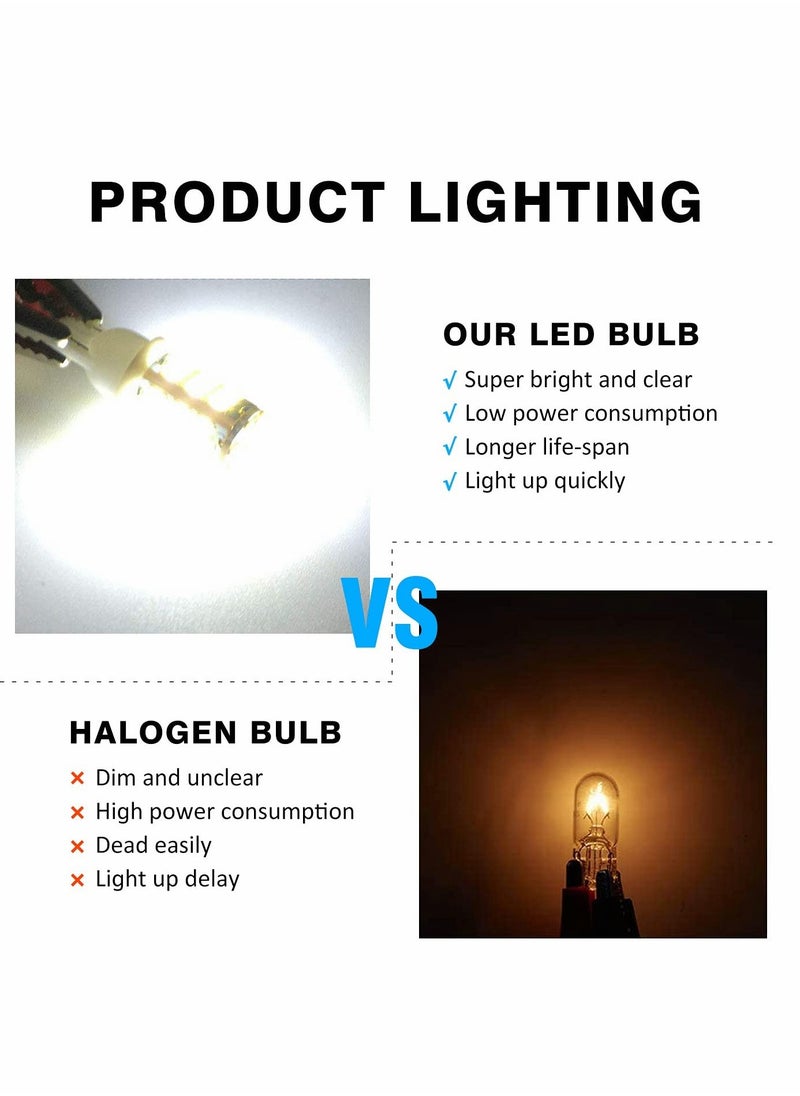 PRODUCT LIGHTING

OUR LED BULB

√ Super bright and clear
√ Low power consumption
√ Longer life-span
√ Light up quickly

VS

HALOGEN BULB

× Dim and unclear
× High power consumption
× Dead easily
× Light up delay